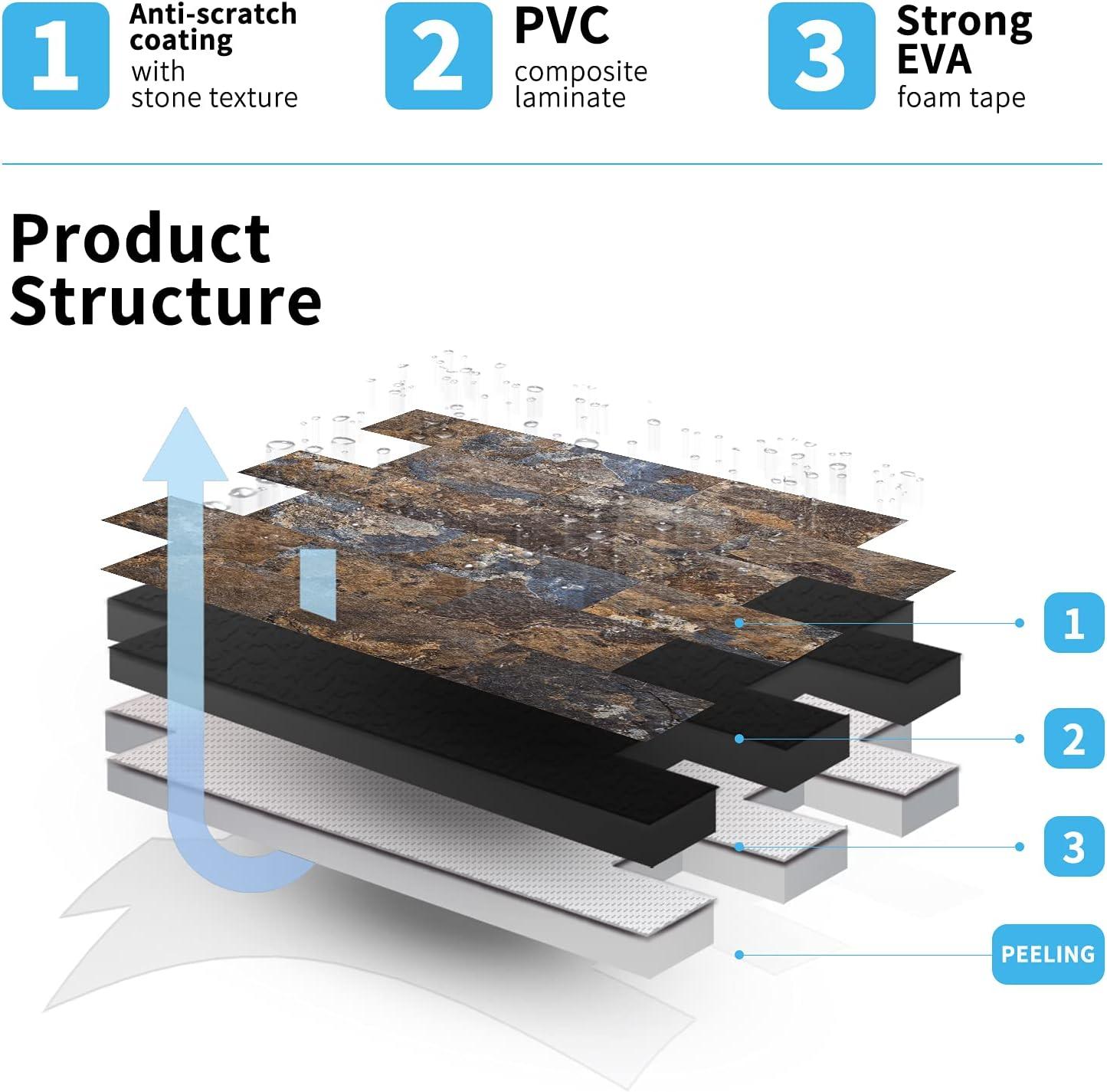 1 Anti-scratch coating with stone texture

2 PVC composite laminate

3 Strong EVA foam tape

Product Structure

1

2

3

PEELING